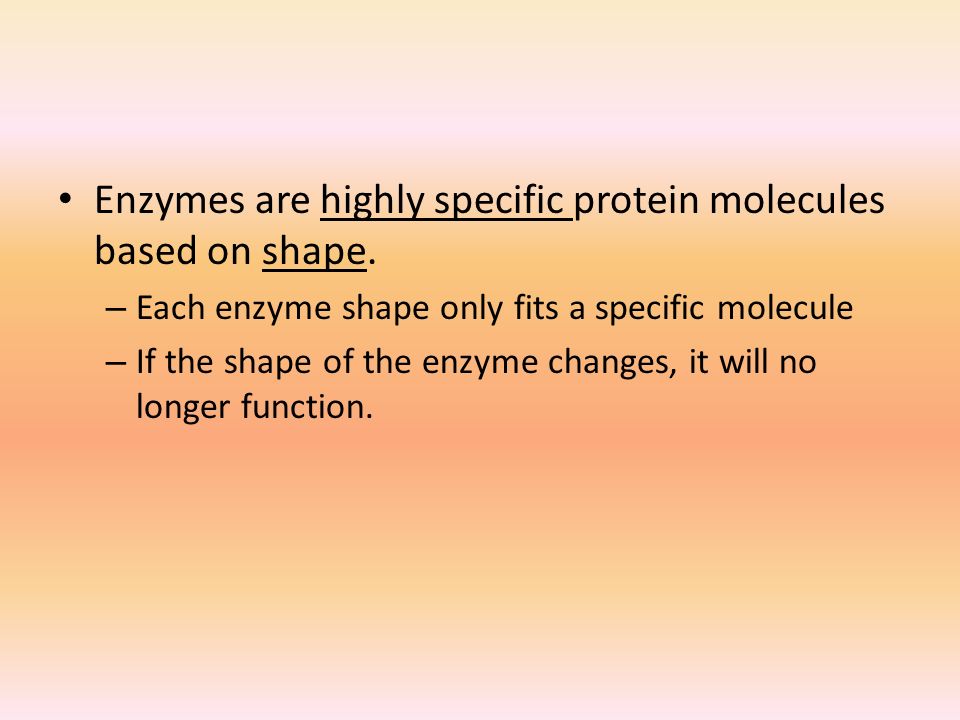 • Enzymes are highly specific protein molecules based on shape.

– Each enzyme shape only fits a specific molecule

– If the shape of the enzyme changes, it will no longer function.